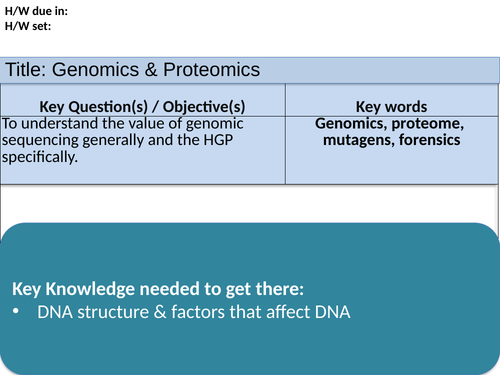 H/W due in:
H/W set:

Title: Genomics & Proteomics

| Key Question(s) / Objective(s) | Key words |
|---|---|
| To understand the value of genomic sequencing generally and the HGP specifically. | Genomics, proteome, mutagens, forensics |

Key Knowledge needed to get there:
• DNA structure & factors that affect DNA